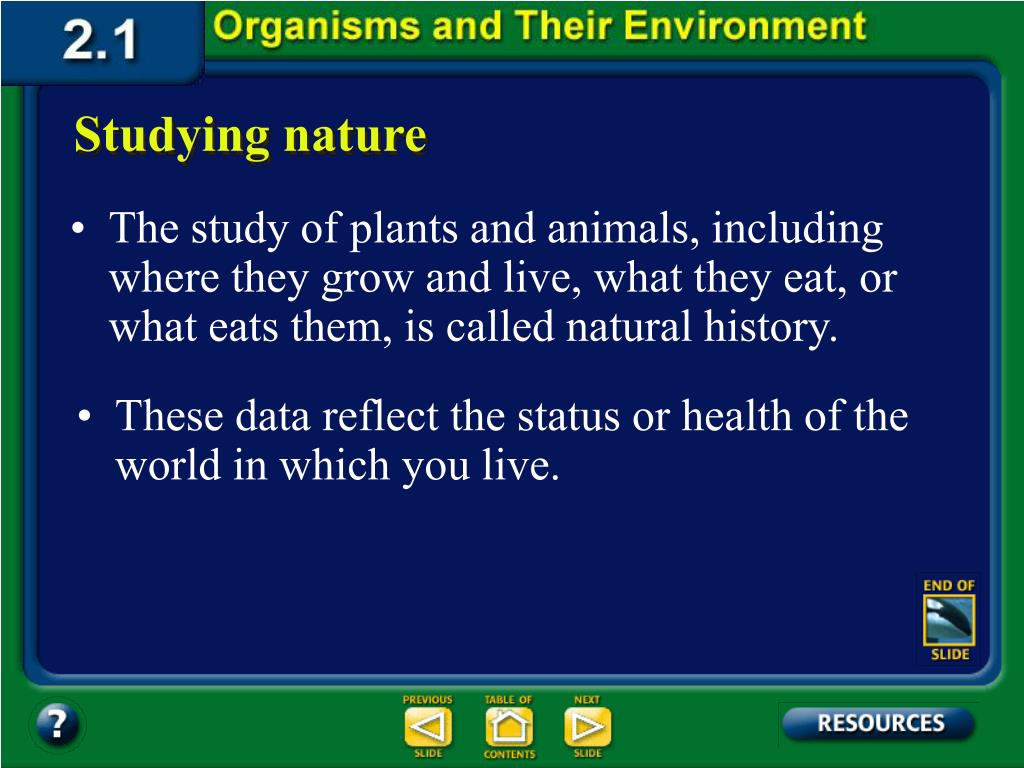 2.1 Organisms and Their Environment

Studying nature

• The study of plants and animals, including where they grow and live, what they eat, or what eats them, is called natural history.

• These data reflect the status or health of the world in which you live.

END OF SLIDE

?

PREVIOUS SLIDE

TABLE OF CONTENTS

NEXT SLIDE

RESOURCES